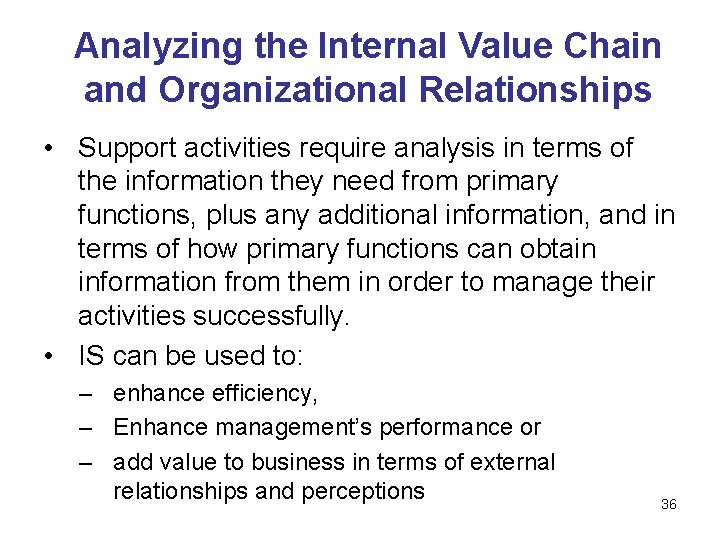 Analyzing the Internal Value Chain and Organizational Relationships

• Support activities require analysis in terms of the information they need from primary functions, plus any additional information, and in terms of how primary functions can obtain information from them in order to manage their activities successfully.

• IS can be used to:

– enhance efficiency,

– Enhance management's performance or

– add value to business in terms of external relationships and perceptions

36